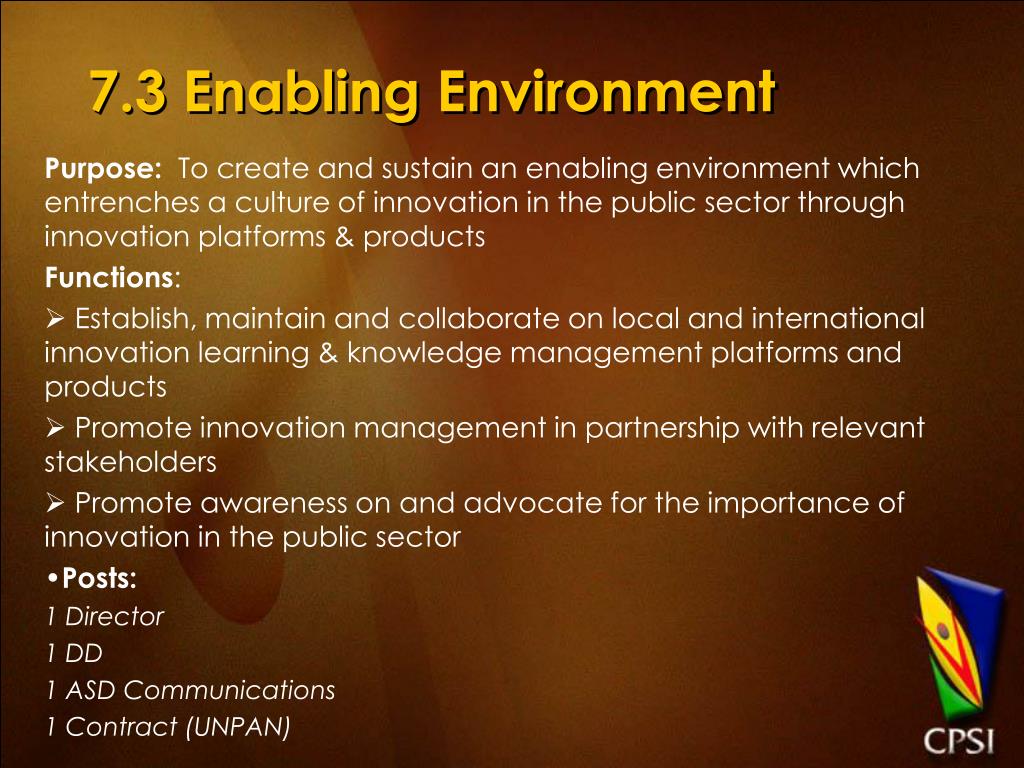 7.3 Enabling Environment

Purpose: To create and sustain an enabling environment which entrenches a culture of innovation in the public sector through innovation platforms & products

Functions:

➢ Establish, maintain and collaborate on local and international innovation learning & knowledge management platforms and products

➢ Promote innovation management in partnership with relevant stakeholders

➢ Promote awareness on and advocate for the importance of innovation in the public sector

•Posts:

1 Director

1 DD

1 ASD Communications

1 Contract (UNPAN)

CPSI